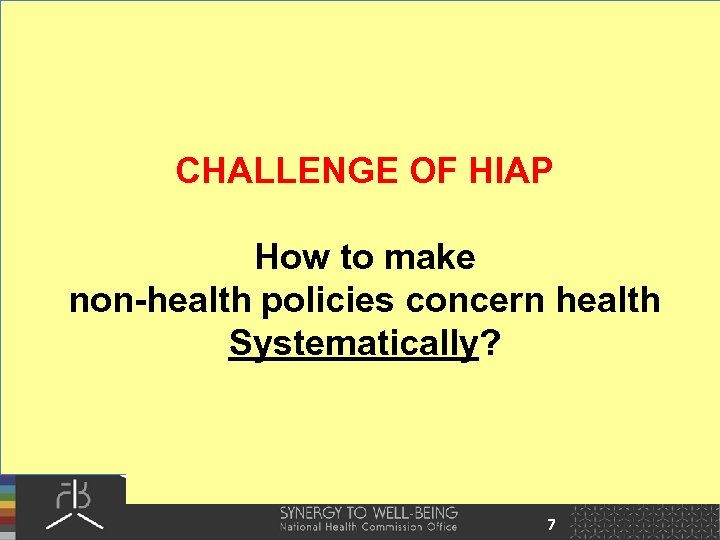 CHALLENGE OF HIAP

How to make non-health policies concern health Systematically?

SYNERGY TO WELL-BEING
National Health Commission Office

7